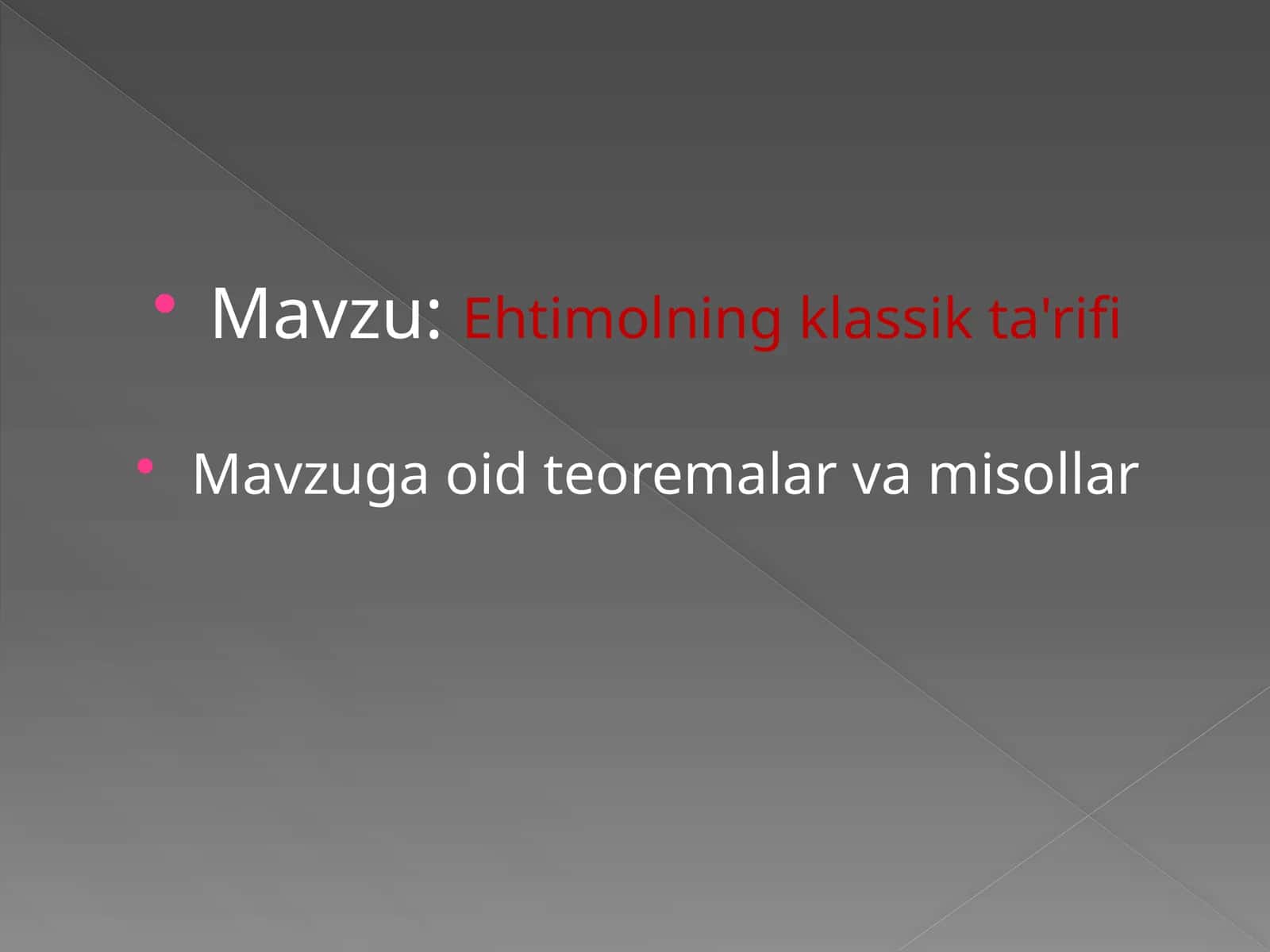 • Mavzu: Ehtimolning klassik ta'rifi

• Mavzuga oid teoremalar va misollar